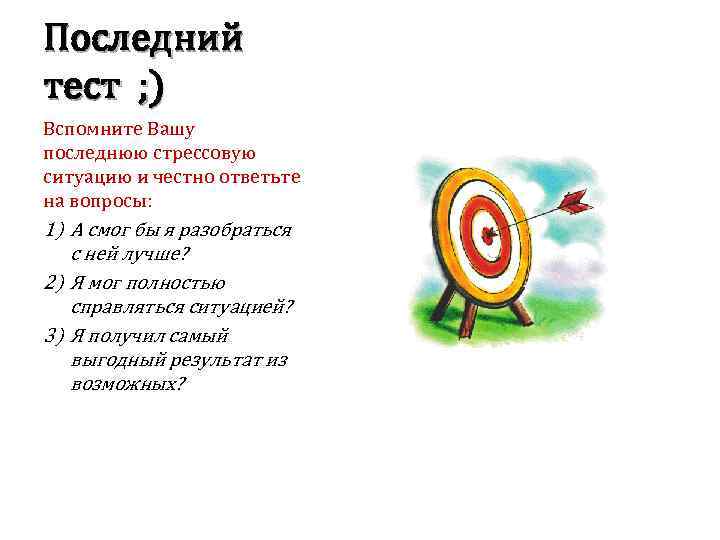 Последний тест ;)

Вспомните Вашу последнюю стрессовую ситуацию и честно ответьте на вопросы:

1) А смог бы я разобраться с ней лучше?
2) Я мог полностью справляться ситуацией?
3) Я получил самый выгодный результат из возможных?